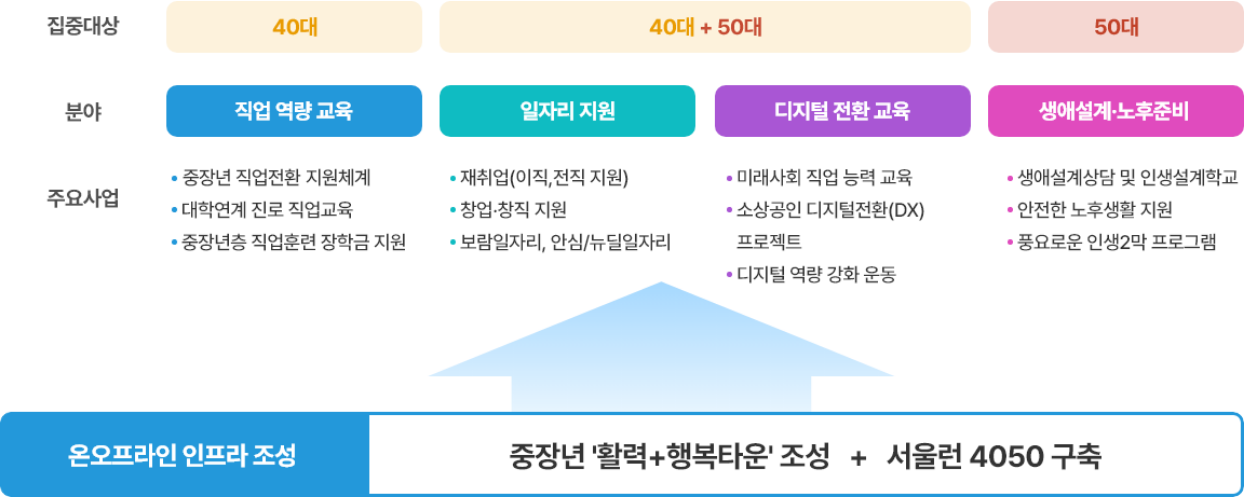 집중대상

40대

40대 + 50대

50대

분야

직업 역량 교육

일자리 지원

디지털 전환 교육

생애설계·노후준비

주요사업

• 중장년 직업전환 지원체계
• 대학연계 진로 직업교육
• 중장년층 직업훈련 장학금 지원

• 재취업(이직,전직 지원)
• 창업·창직 지원
• 보람일자리, 안심/뉴딜일자리

• 미래사회 직업 능력 교육
• 소상공인 디지털전환(DX) 프로젝트
• 디지털 역량 강화 운동

• 생애설계상담 및 인생설계학교
• 안전한 노후생활 지원
• 풍요로운 인생2막 프로그램

온오프라인 인프라 조성

중장년 '활력+행복타운' 조성 + 서울런 4050 구축